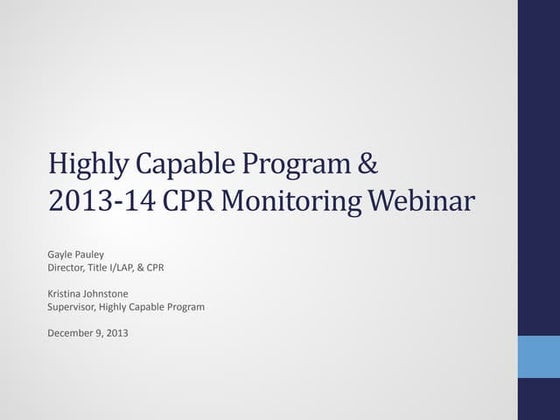 Highly Capable Program &
2013-14 CPR Monitoring Webinar

Gayle Pauley
Director, Title I/LAP, & CPR

Kristina Johnstone
Supervisor, Highly Capable Program

December 9, 2013